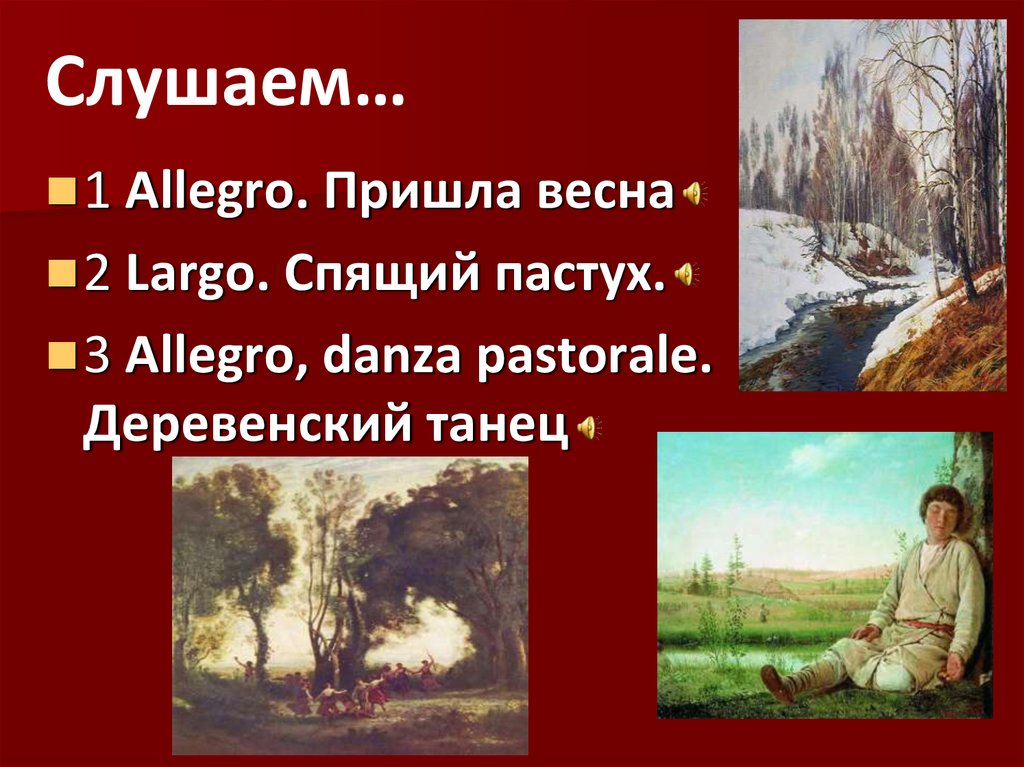 Слушаем…

1 Allegro. Пришла весна

2 Largo. Спящий пастух.

3 Allegro, danza pastorale. Деревенский танец